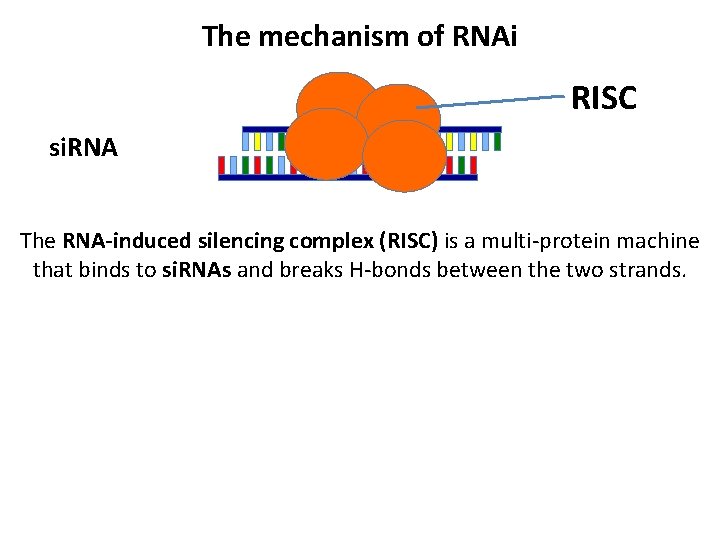 The mechanism of RNAi

RISC

siRNA

The RNA-induced silencing complex (RISC) is a multi-protein machine that binds to siRNAs and breaks H-bonds between the two strands.